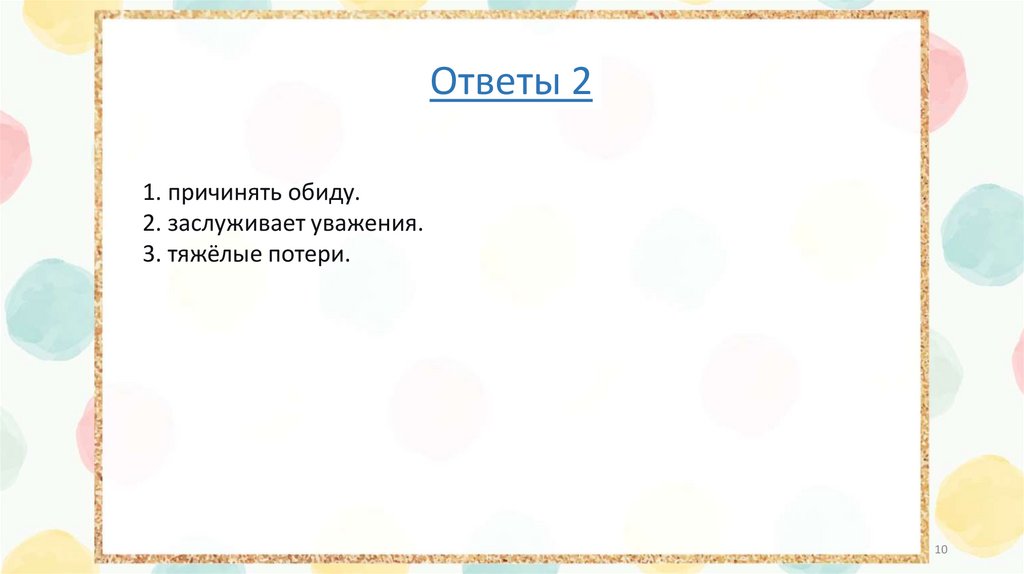 Ответы 2

1. причинять обиду.
2. заслуживает уважения.
3. тяжёлые потери.

10